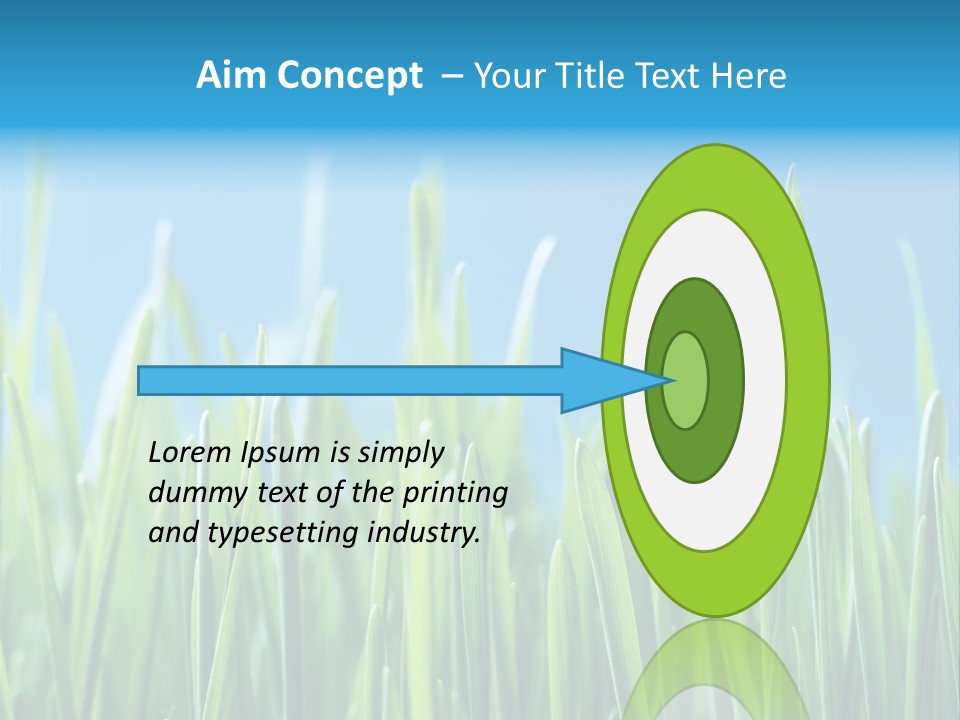 Aim Concept – Your Title Text Here

Lorem Ipsum is simply dummy text of the printing and typesetting industry.